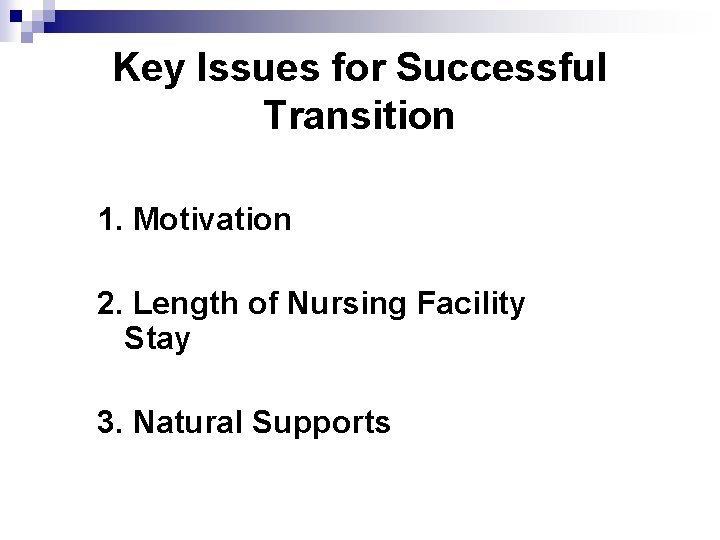 Key Issues for Successful Transition

1. Motivation

2. Length of Nursing Facility Stay

3. Natural Supports